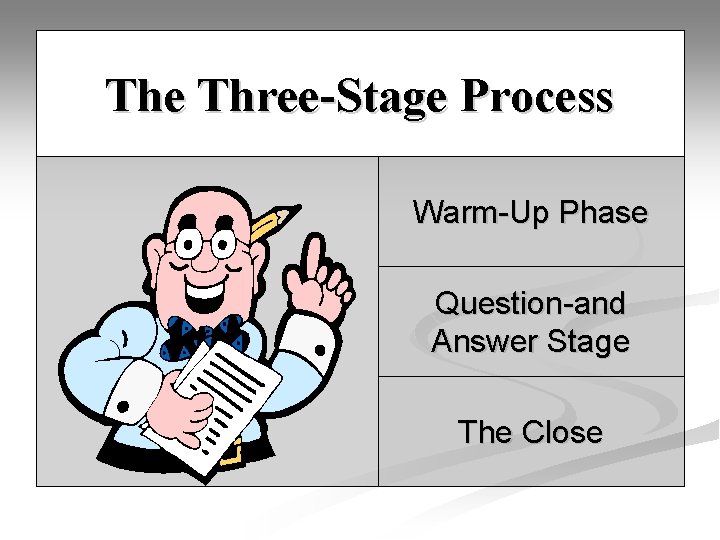 The Three-Stage Process

Warm-Up Phase

Question-and Answer Stage

The Close